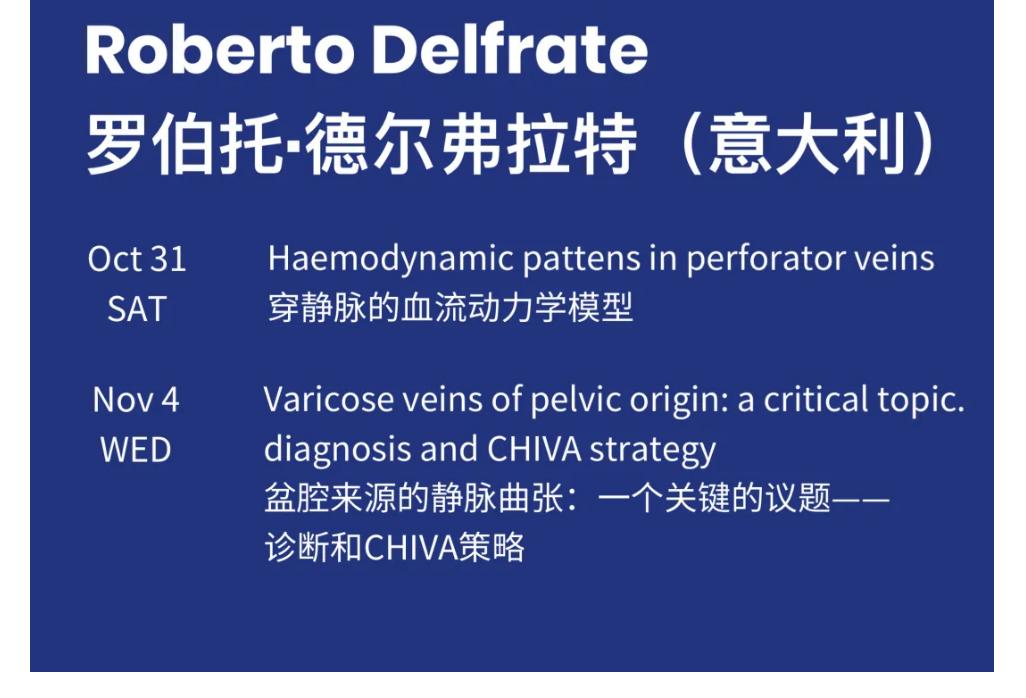 Roberto Delfrate
罗伯托·德尔弗拉特（意大利）

Oct 31
SAT

Haemodynamic pattens in perforator veins
穿静脉的血流动力学模型

Nov 4
WED

Varicose veins of pelvic origin: a critical topic. diagnosis and CHIVA strategy
盆腔来源的静脉曲张：一个关键的议题——诊断和CHIVA策略